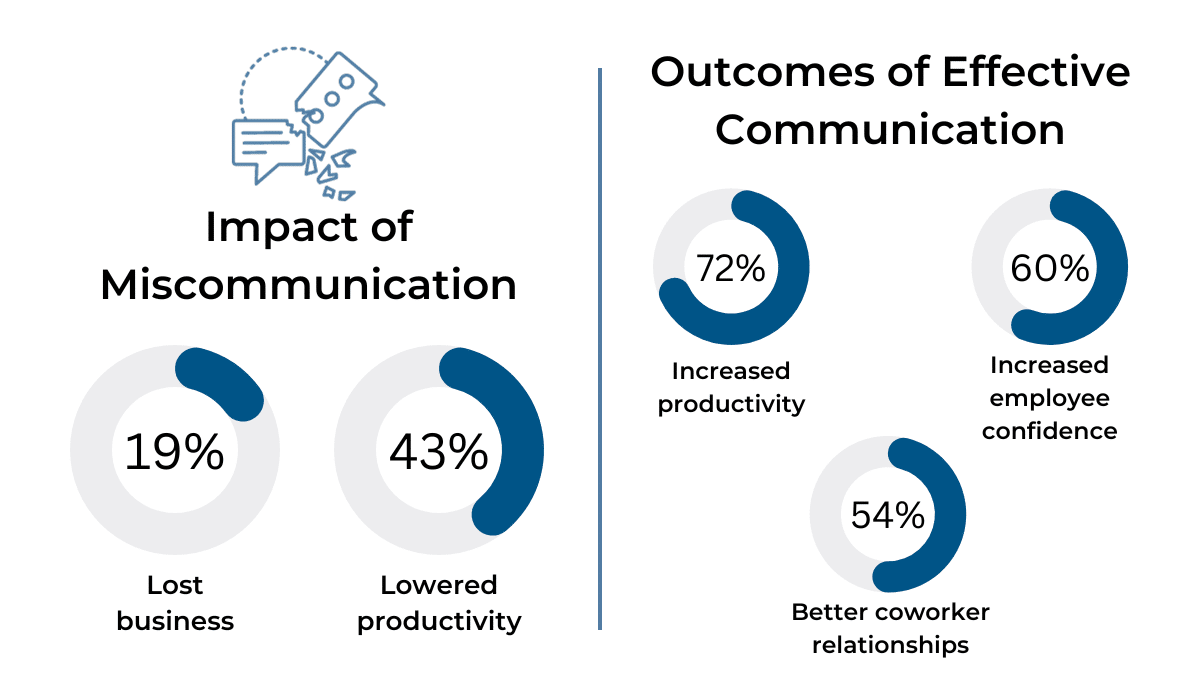 Impact of Miscommunication

19%

Lost business

43%

Lowered productivity

Outcomes of Effective Communication

72%

Increased productivity

60%

Increased employee confidence

54%

Better coworker relationships